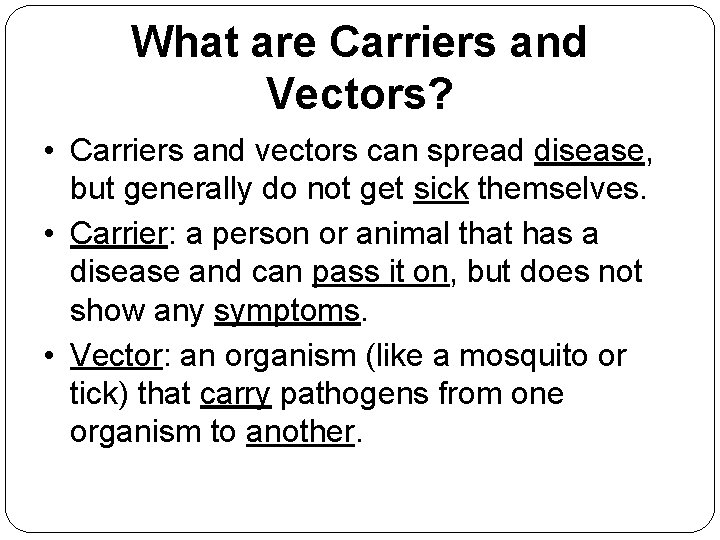 What are Carriers and Vectors?

• Carriers and vectors can spread disease, but generally do not get sick themselves.

• Carrier: a person or animal that has a disease and can pass it on, but does not show any symptoms.

• Vector: an organism (like a mosquito or tick) that carry pathogens from one organism to another.